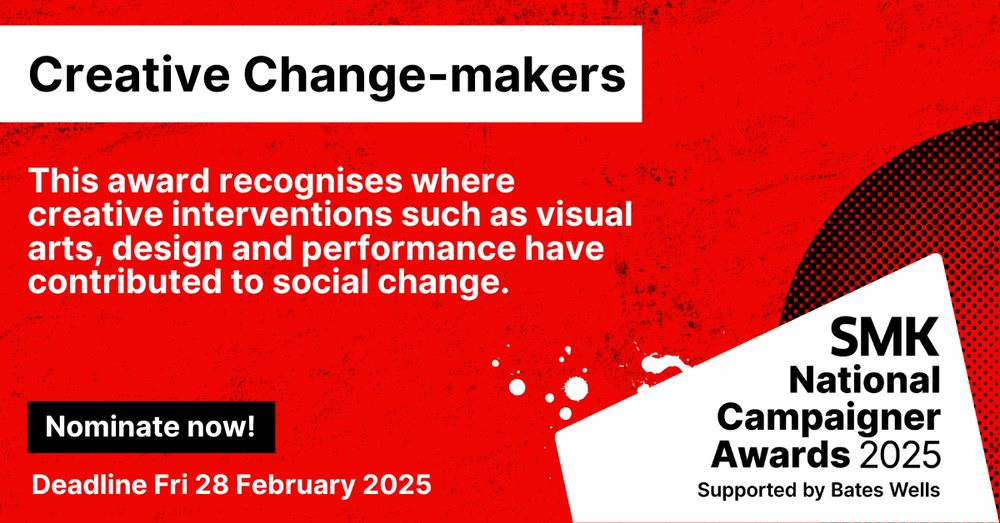 Creative Change-makers

This award recognises where creative interventions such as visual arts, design and performance have contributed to social change.

Nominate now!

Deadline Fri 28 February 2025

SMK
National Campaigner Awards 2025
Supported by Bates Wells